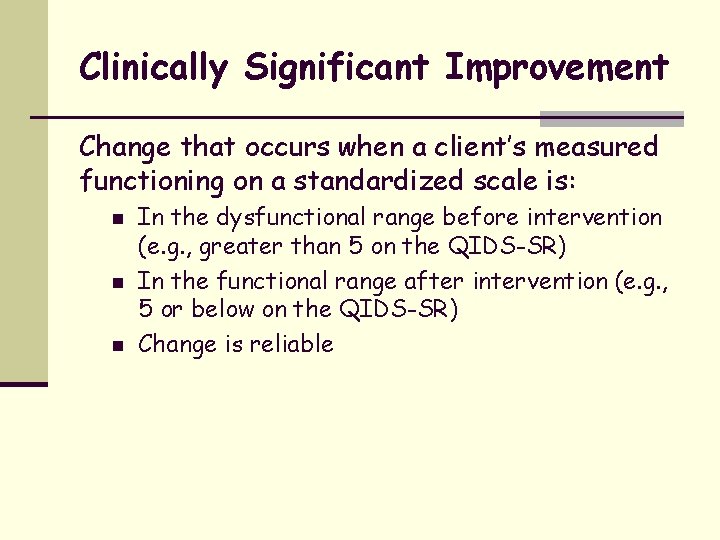 Clinically Significant Improvement

Change that occurs when a client's measured functioning on a standardized scale is:

- In the dysfunctional range before intervention (e.g., greater than 5 on the QIDS-SR)
- In the functional range after intervention (e.g., 5 or below on the QIDS-SR)
- Change is reliable